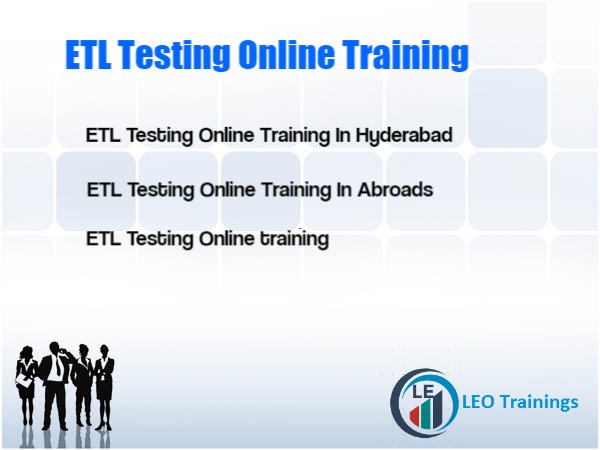 ETL Testing Online Training

ETL Testing Online Training In Hyderabad

ETL Testing Online Training In Abroads

ETL Testing Online training

LE

LEO Trainings